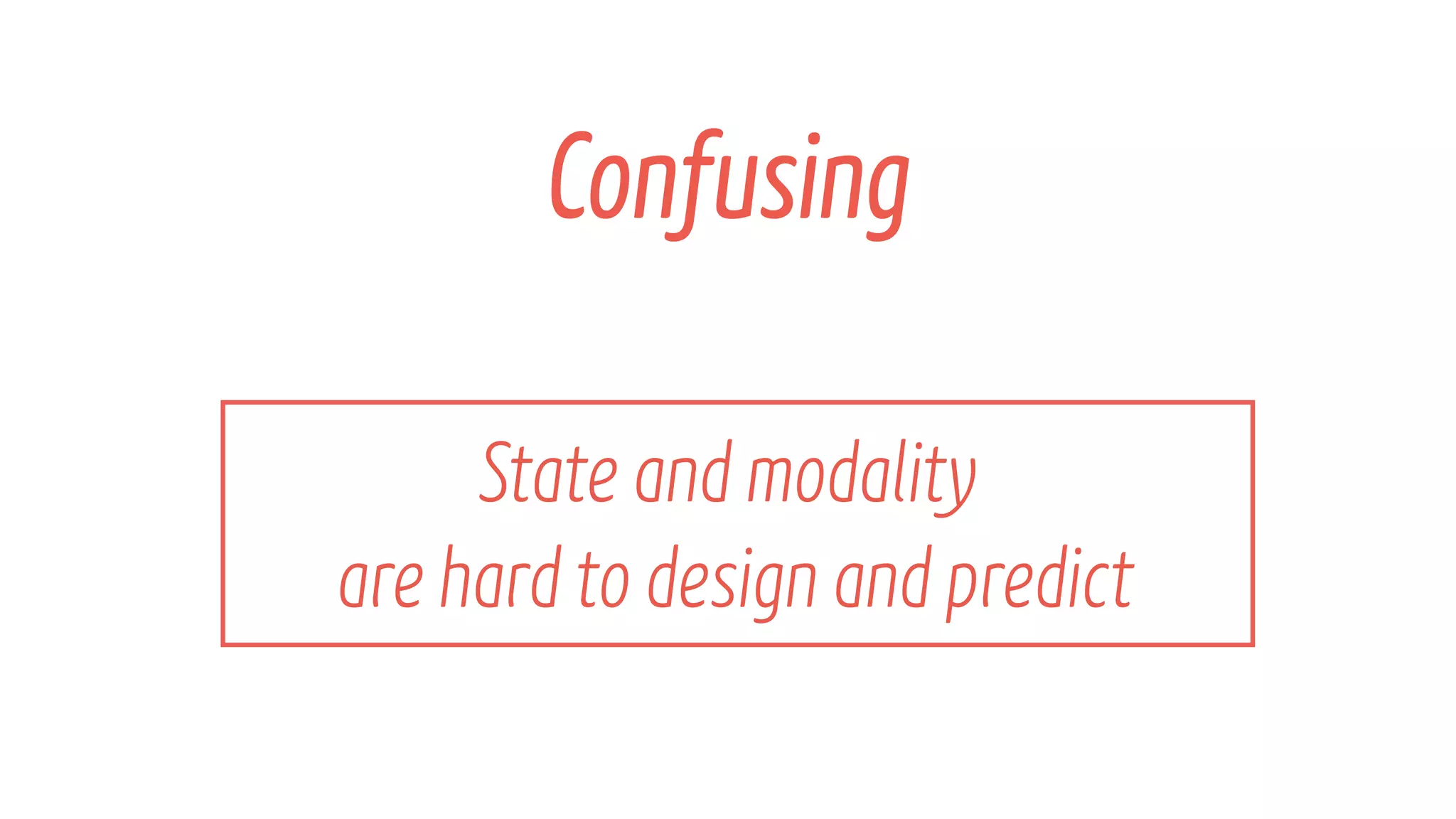 Confusing

State and modality
are hard to design and predict